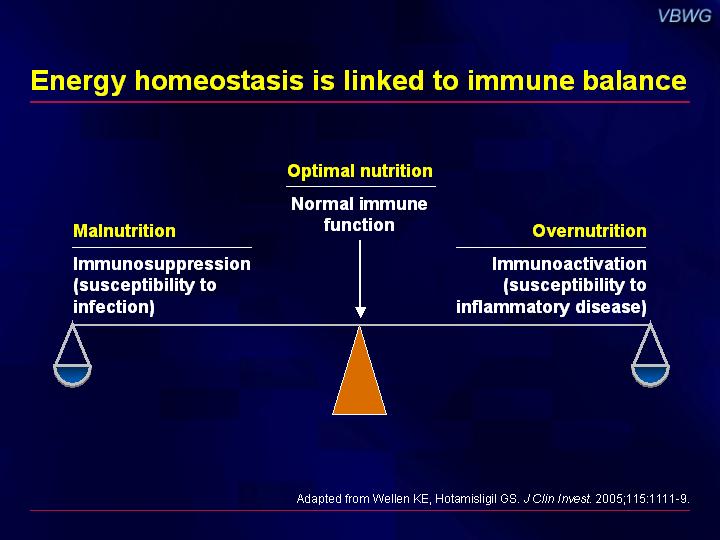 VBWG

Energy homeostasis is linked to immune balance

Optimal nutrition

Normal immune function

Malnutrition

Immunosuppression (susceptibility to infection)

Overnutrition

Immunoactivation (susceptibility to inflammatory disease)

Adapted from Wellen KE, Hotamisligil GS. J Clin Invest. 2005;115:1111-9.